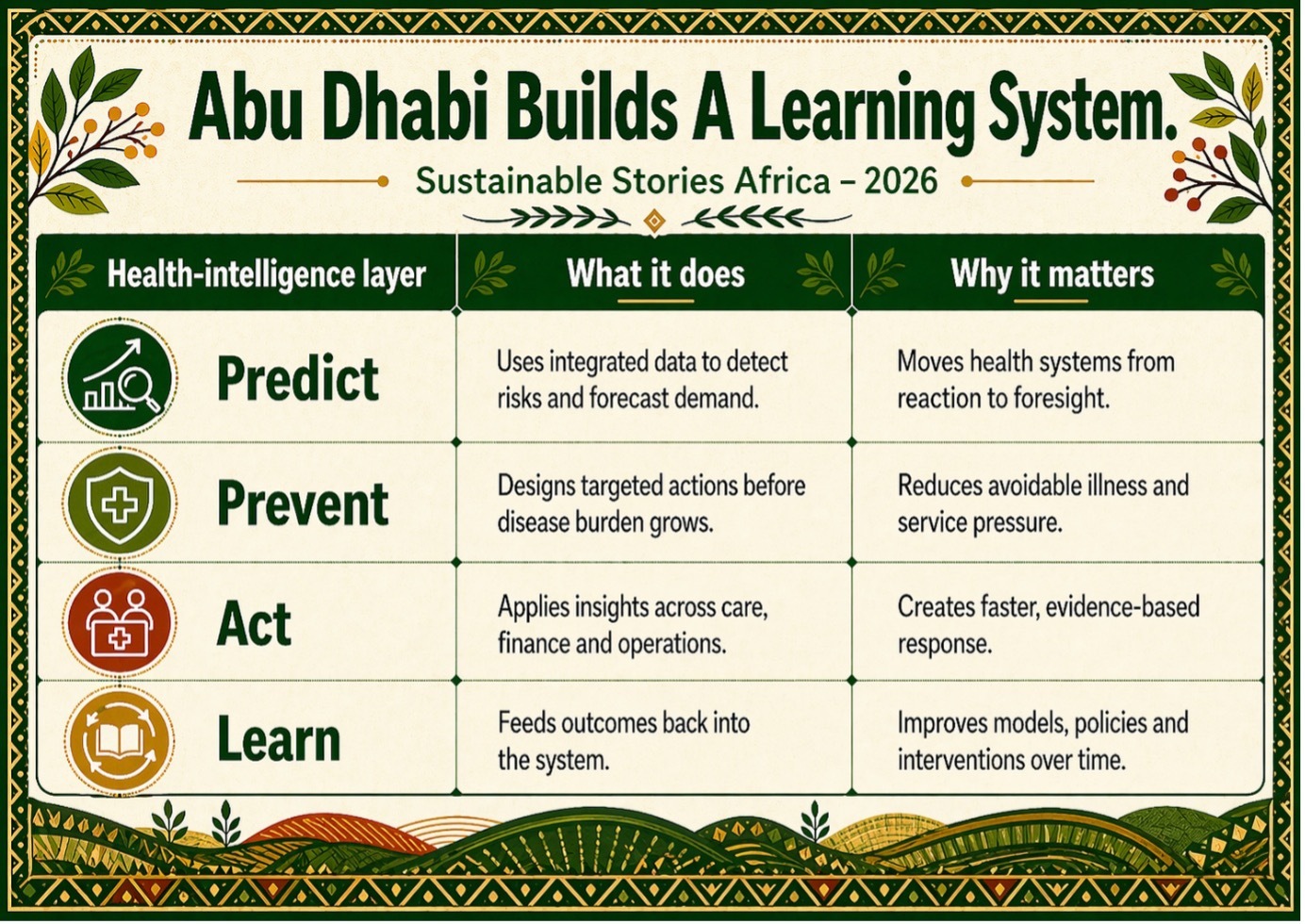 Abu Dhabi Builds A Learning System.

Sustainable Stories Africa – 2026

| Health-intelligence layer | What it does | Why it matters |
|---|---|---|
| Predict | Uses integrated data to detect risks and forecast demand. | Moves health systems from reaction to foresight. |
| Prevent | Designs targeted actions before disease burden grows. | Reduces avoidable illness and service pressure. |
| Act | Applies insights across care, finance and operations. | Creates faster, evidence-based response. |
| Learn | Feeds outcomes back into the system. | Improves models, policies and interventions over time. |